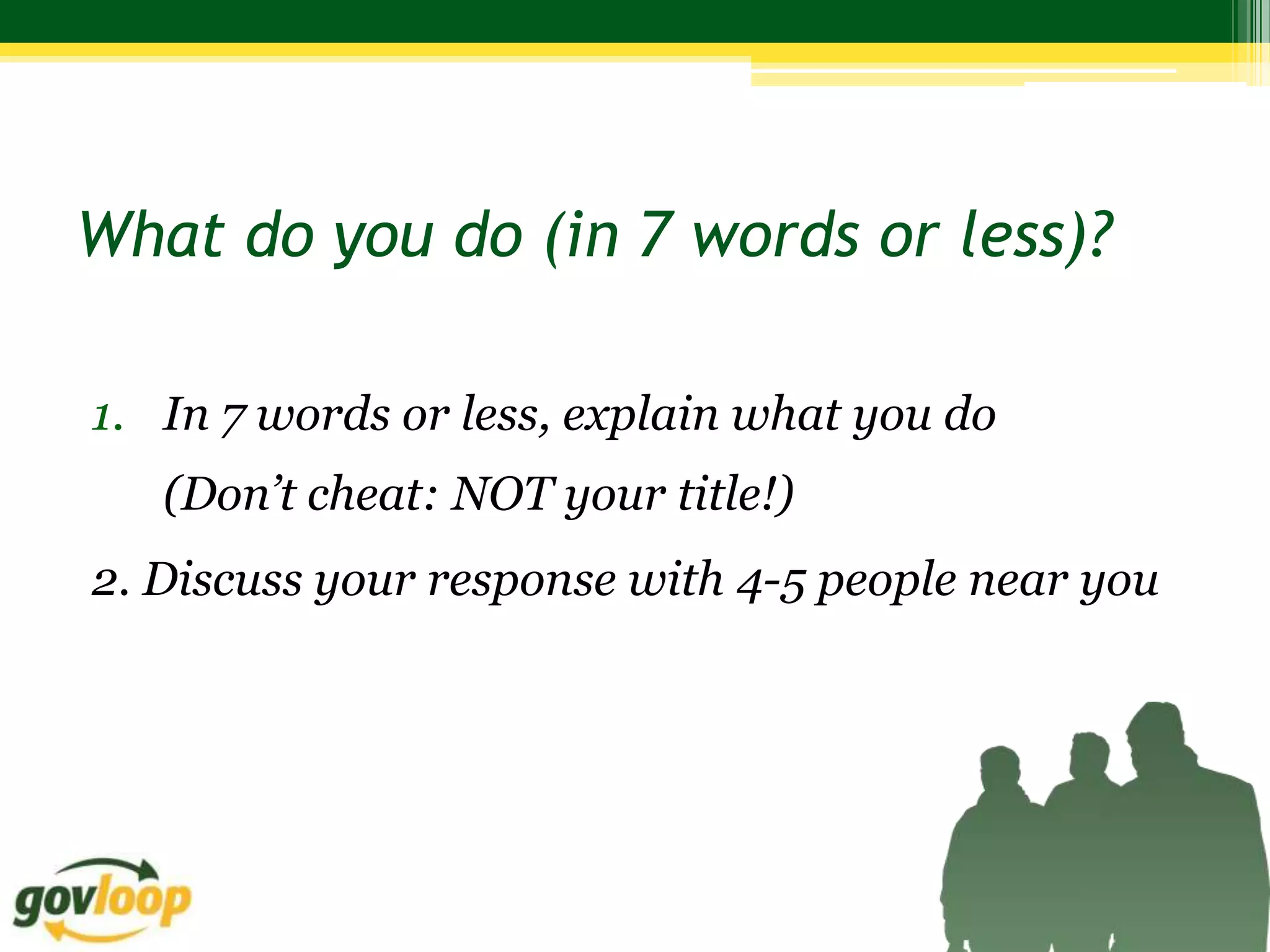 What do you do (in 7 words or less)?

1. In 7 words or less, explain what you do (Don't cheat: NOT your title!)

2. Discuss your response with 4-5 people near you

govloop